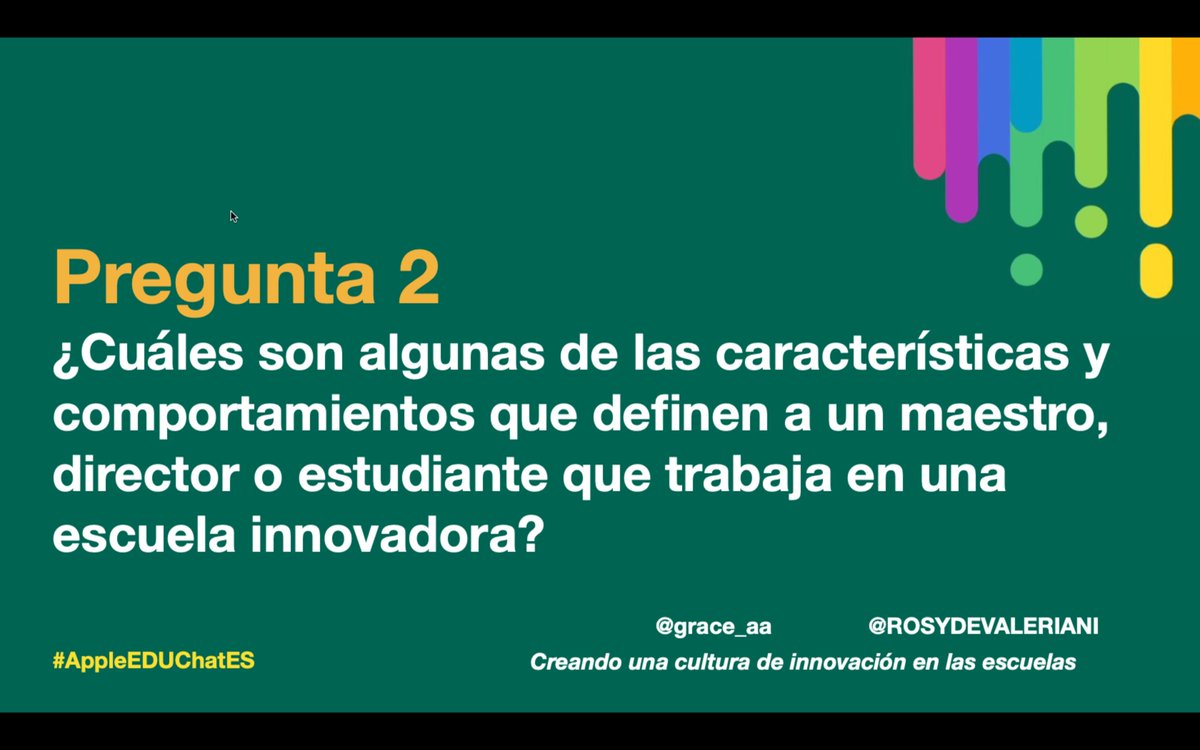 Pregunta 2

¿Cuáles son algunas de las características y comportamientos que definen a un maestro, director o estudiante que trabaja en una escuela innovadora?

@grace_aa @ROSYDEVALERIANI

#AppleEDUChatES

Creando una cultura de innovación en las escuelas